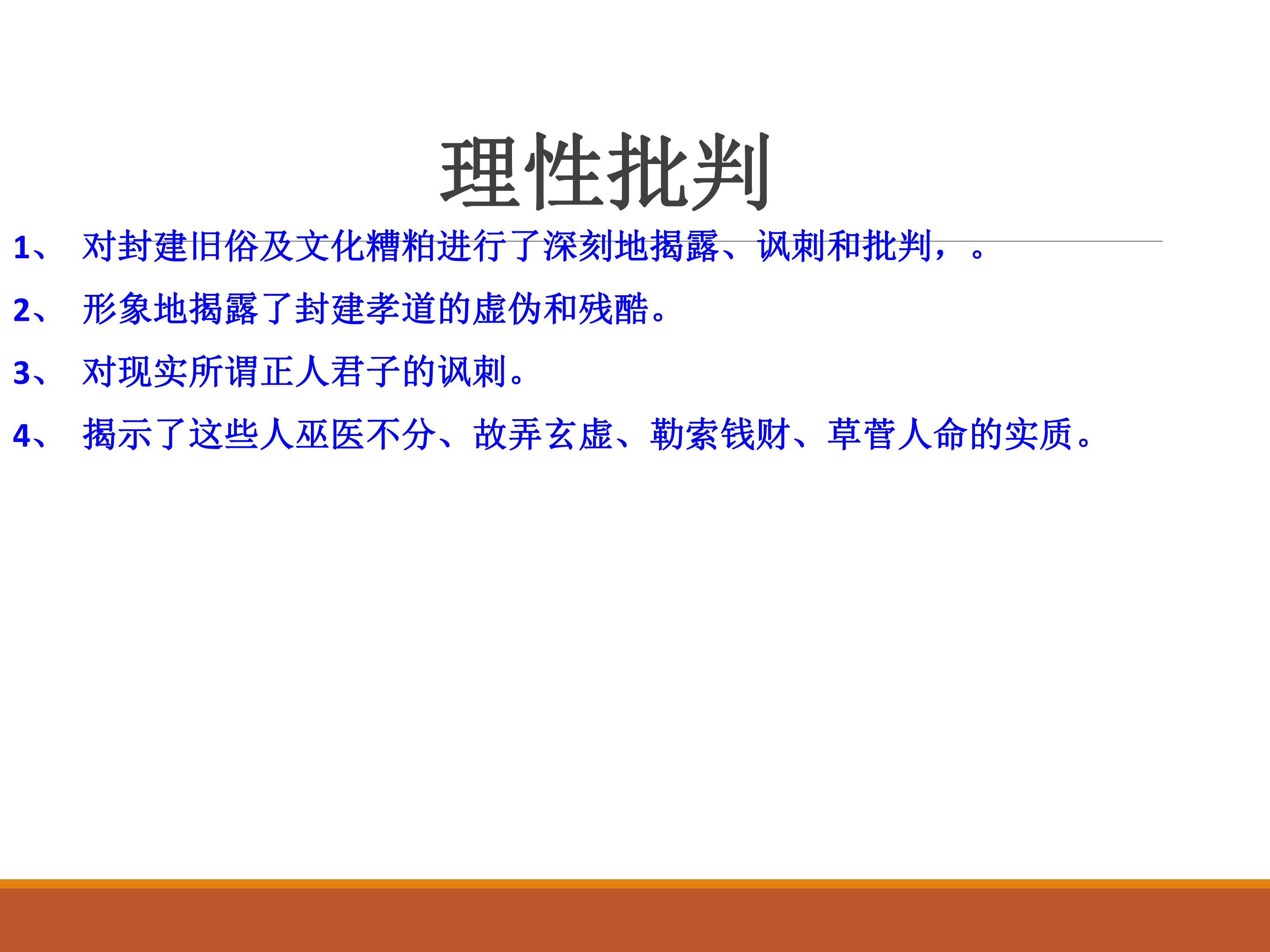 理性批判

1、对封建旧俗及文化糟粕进行了深刻地揭露、讽刺和批判，。

2、形象地揭露了封建孝道的虚伪和残酷。

3、对现实所谓正人君子的讽刺。

4、揭示了这些人巫医不分、故弄玄虚、勒索钱财、草菅人命的实质。